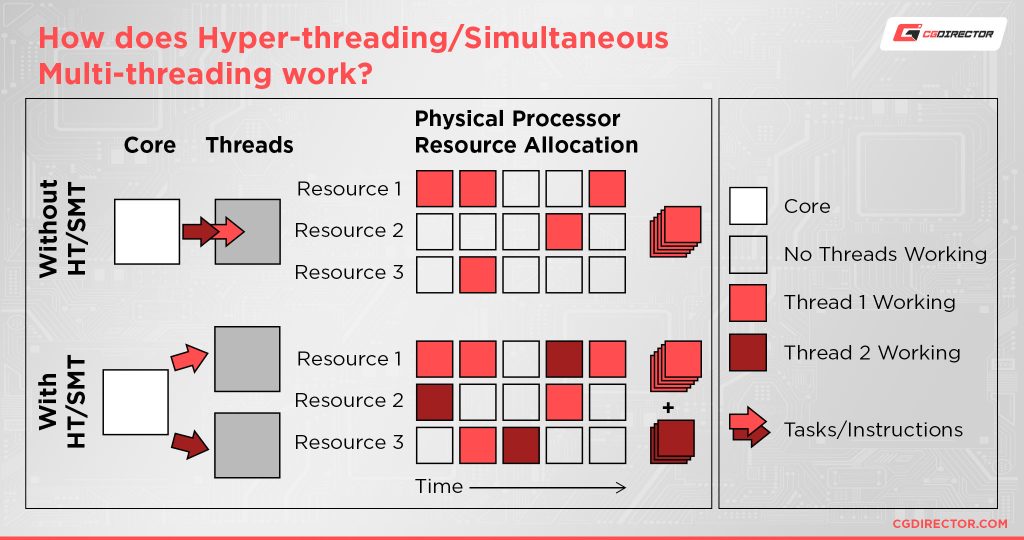 How does Hyper-threading/Simultaneous Multi-threading work?

CGDIRECTOR

Core

Threads

Physical Processor Resource Allocation

Without HT/SMT

Resource 1

Resource 2

Resource 3

With HT/SMT

Resource 1

Resource 2

Resource 3

+

Time

Core

No Threads Working

Thread 1 Working

Thread 2 Working

Tasks/Instructions

CGDIRECTOR.COM